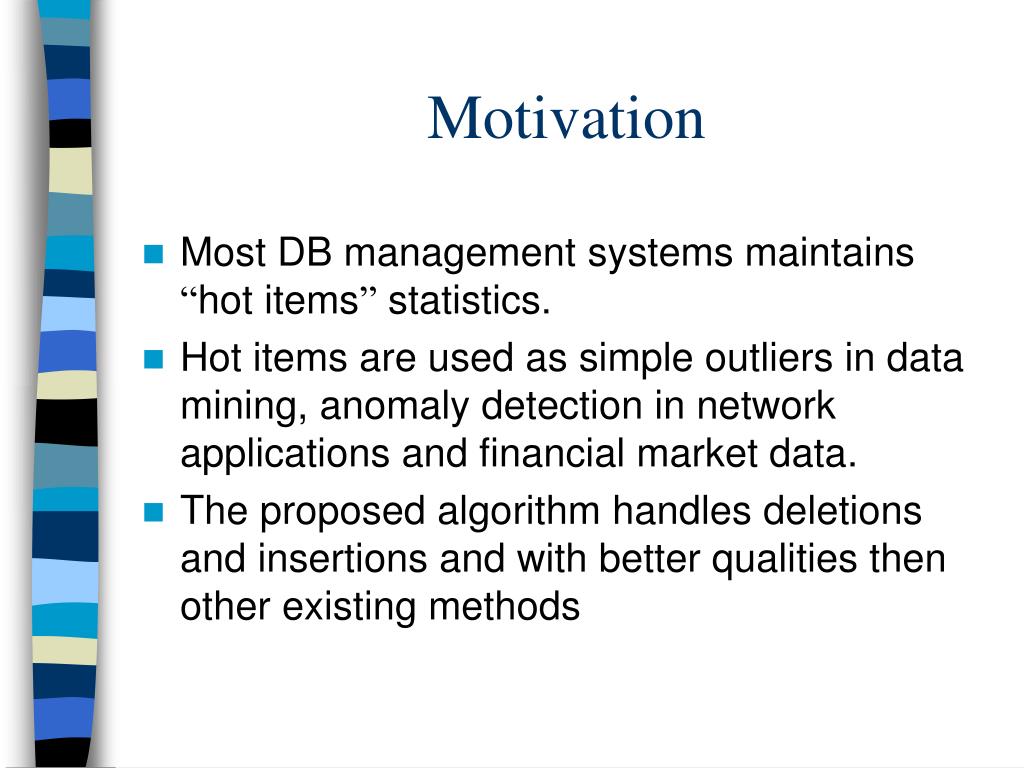 Motivation

- Most DB management systems maintains “hot items” statistics.
- Hot items are used as simple outliers in data mining, anomaly detection in network applications and financial market data.
- The proposed algorithm handles deletions and insertions and with better qualities then other existing methods